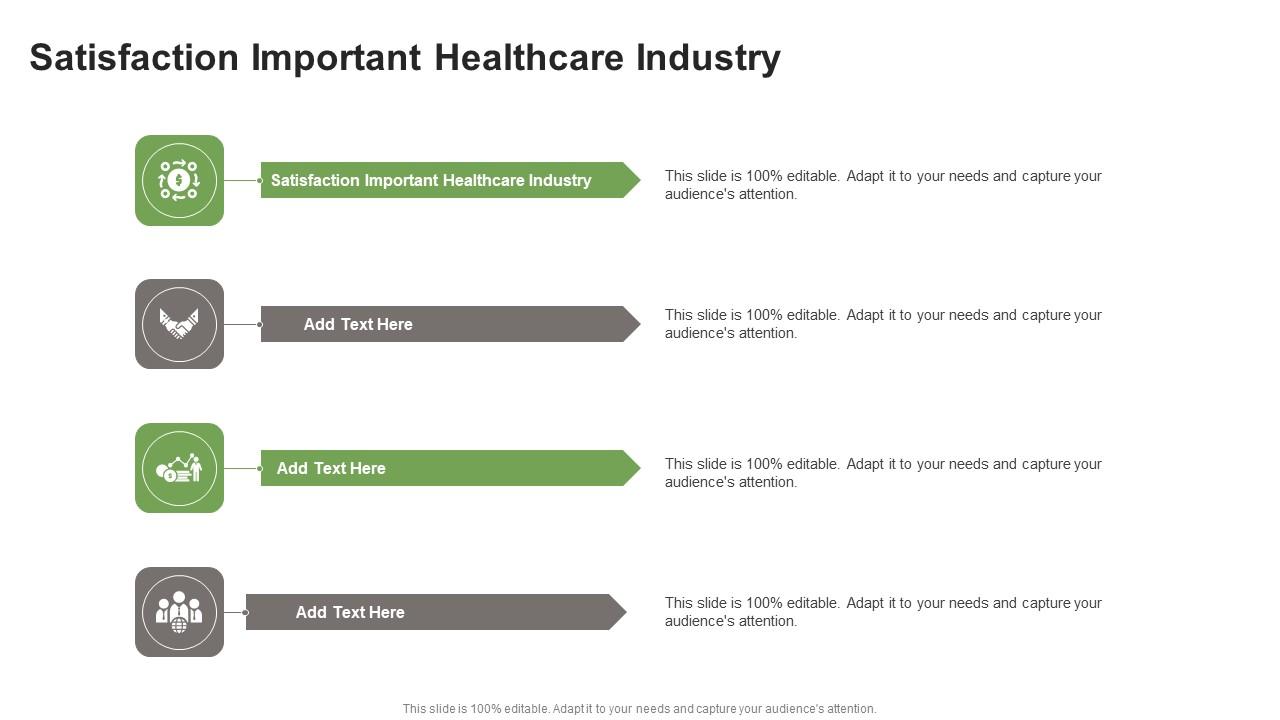 Satisfaction Important Healthcare Industry

Satisfaction Important Healthcare Industry

This slide is 100% editable. Adapt it to your needs and capture your audience's attention.

Add Text Here

This slide is 100% editable. Adapt it to your needs and capture your audience's attention.

Add Text Here

This slide is 100% editable. Adapt it to your needs and capture your audience's attention.

Add Text Here

This slide is 100% editable. Adapt it to your needs and capture your audience's attention.

This slide is 100% editable. Adapt it to your needs and capture your audience's attention.